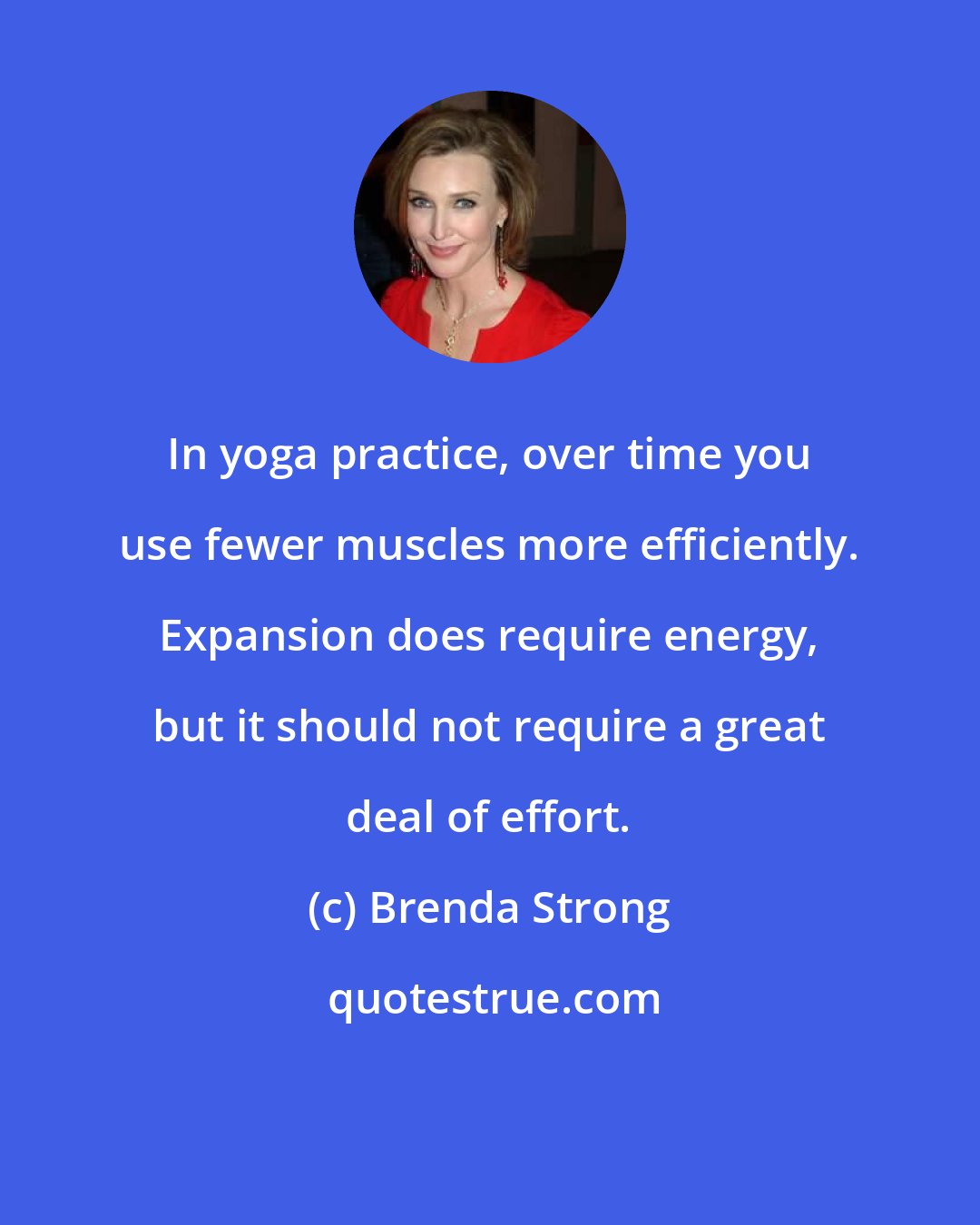 In yoga practice, over time you use fewer muscles more efficiently. Expansion does require energy, but it should not require a great deal of effort.

(c) Brenda Strong

quotestrue.com